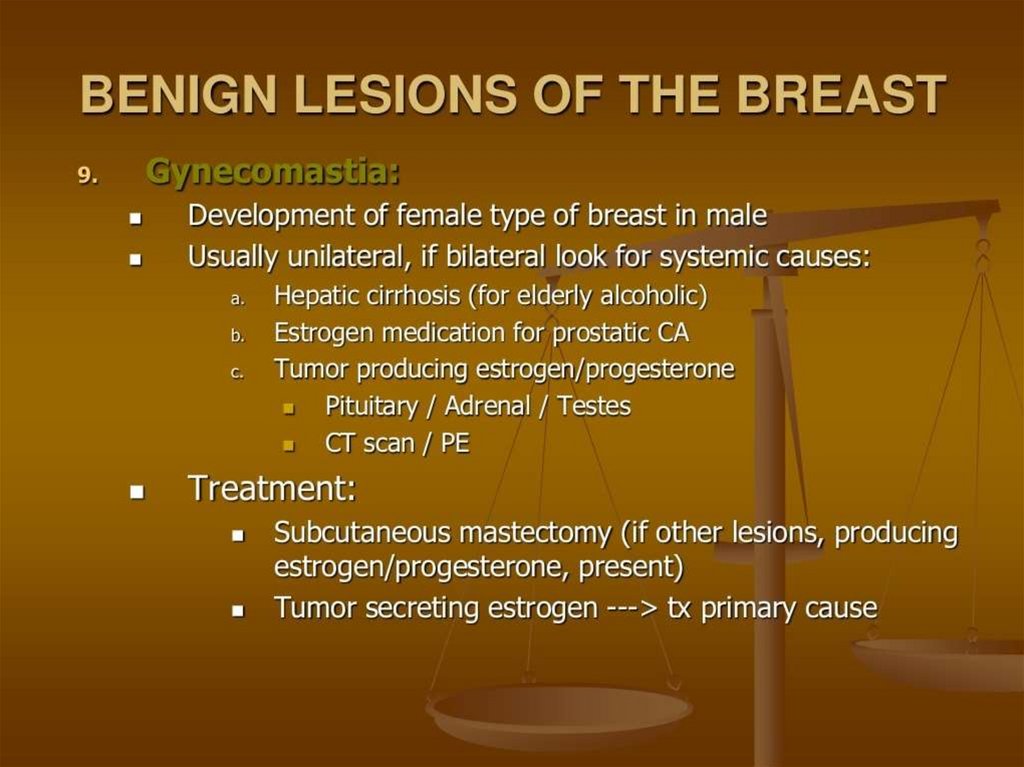 BENIGN LESIONS OF THE BREAST

9. Gynecomastia:

- Development of female type of breast in male
- Usually unilateral, if bilateral look for systemic causes:
  a. Hepatic cirrhosis (for elderly alcoholic)
  b. Estrogen medication for prostatic CA
  c. Tumor producing estrogen/progesterone
     - Pituitary / Adrenal / Testes
     - CT scan / PE

- Treatment:
  - Subcutaneous mastectomy (if other lesions, producing estrogen/progesterone, present)
  - Tumor secreting estrogen ---> tx primary cause